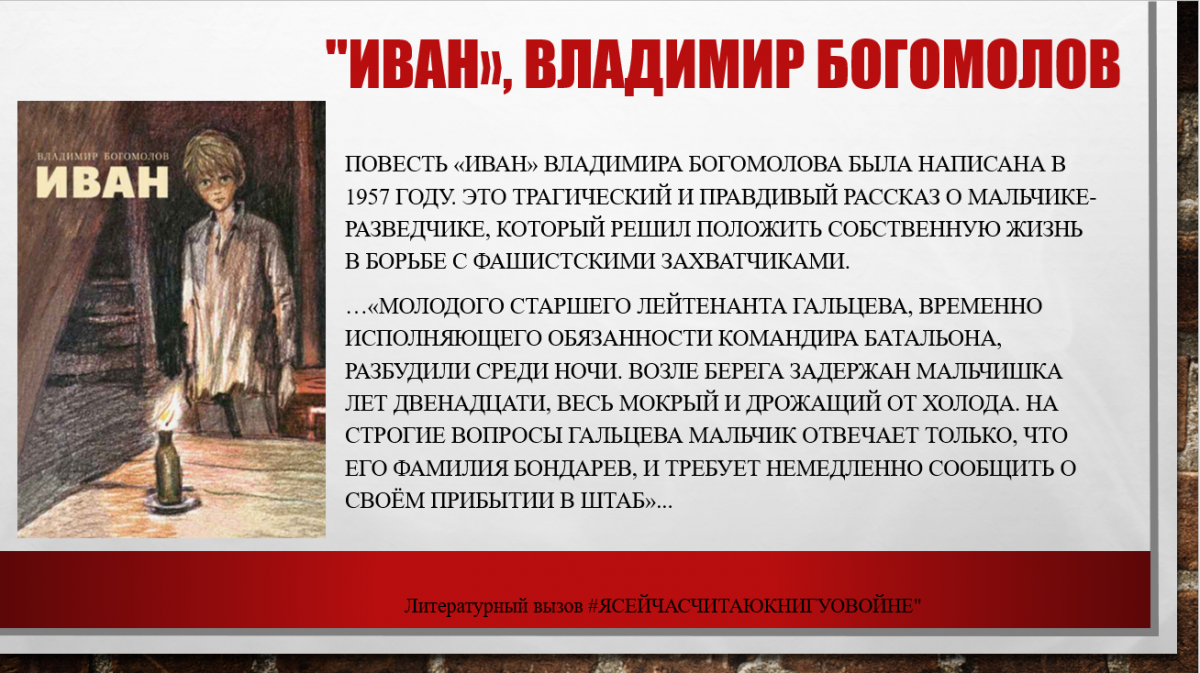 "ИВАН», ВЛАДИМИР БОГОМОЛОВ

ВЛАДИМИР БОГОМОЛОВ
ИВАН

ПОВЕСТЬ «ИВАН» ВЛАДИМИРА БОГОМОЛОВА БЫЛА НАПИСАНА В 1957 ГОДУ. ЭТО ТРАГИЧЕСКИЙ И ПРАВДИВЫЙ РАССКАЗ О МАЛЬЧИКЕ-РАЗВЕДЧИКЕ, КОТОРЫЙ РЕШИЛ ПОЛОЖИТЬ СОБСТВЕННУЮ ЖИЗНЬ В БОРЬБЕ С ФАШИСТСКИМИ ЗАХВАТЧИКАМИ.

…«МОЛОДОГО СТАРШЕГО ЛЕЙТЕНАНТА ГАЛЬЦЕВА, ВРЕМЕННО ИСПОЛНЯЮЩЕГО ОБЯЗАННОСТИ КОМАНДИРА БАТАЛЬОНА, РАЗБУДИЛИ СРЕДИ НОЧИ. ВОЗЛЕ БЕРЕГА ЗАДЕРЖАН МАЛЬЧИШКА ЛЕТ ДВЕНАДЦАТИ, ВЕСЬ МОКРЫЙ И ДРОЖАЩИЙ ОТ ХОЛОДА. НА СТРОГИЕ ВОПРОСЫ ГАЛЬЦЕВА МАЛЬЧИК ОТВЕЧАЕТ ТОЛЬКО, ЧТО ЕГО ФАМИЛИЯ БОНДАРЕВ, И ТРЕБУЕТ НЕМЕДЛЕННО СООБЩИТЬ О СВОЁМ ПРИБЫТИИ В ШТАБ»...

Литературный вызов #ЯСЕЙЧАСЧИТАЮКНИГУОВОЙНЕ"